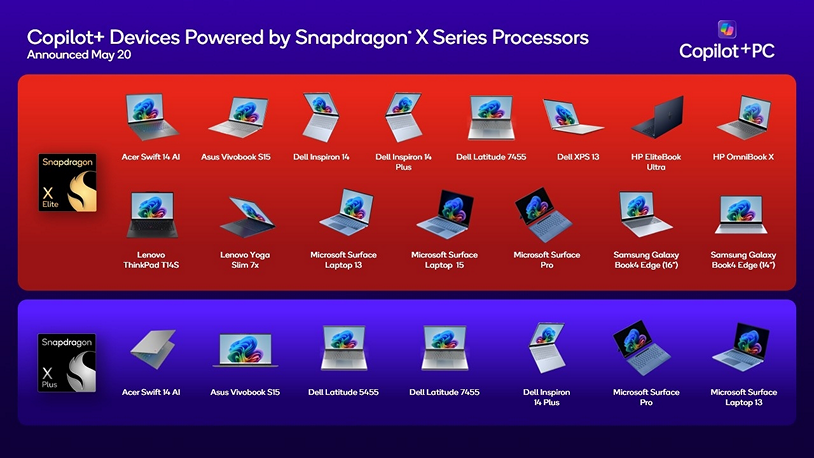 Copilot+ Devices Powered by Snapdragon® X Series Processors
Announced May 20

Copilot+PC

Snapdragon X Elite

Acer Swift 14 AI
Asus Vivobook S15
Dell Inspiron 14
Dell Inspiron 14 Plus
Dell Latitude 7455
Dell XPS 13
HP EliteBook Ultra
HP OmniBook X

Lenovo ThinkPad T14S
Lenovo Yoga Slim 7x
Microsoft Surface Laptop 13
Microsoft Surface Laptop 15
Microsoft Surface Pro
Samsung Galaxy Book4 Edge (16")
Samsung Galaxy Book4 Edge (14")

Snapdragon X Plus

Acer Swift 14 AI
Asus Vivobook S15
Dell Latitude 5455
Dell Latitude 7455
Dell Inspiron 14 Plus
Microsoft Surface Pro
Microsoft Surface Laptop 13